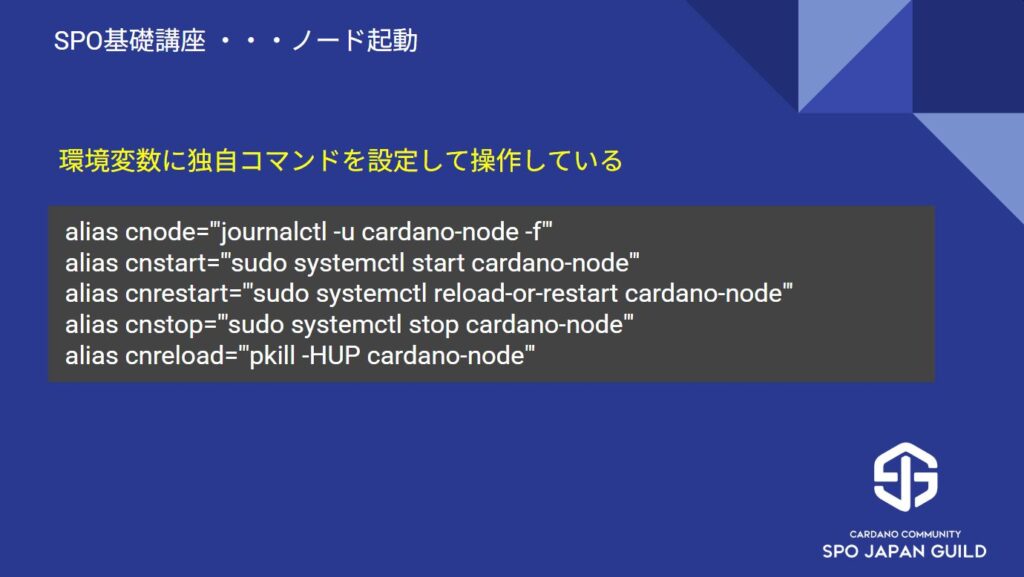 SPO基礎講座 ・・・ノード起動

環境変数に独自コマンドを設定して操作している

alias cnode='"journalctl -u cardano-node -f"'
alias cnstart='"sudo systemctl start cardano-node"'
alias cnrestart='"sudo systemctl reload-or-restart cardano-node"'
alias cnstop='"sudo systemctl stop cardano-node"'
alias cnreload='"pkill -HUP cardano-node"'

CARDANO COMMUNITY
SPO JAPAN GUILD